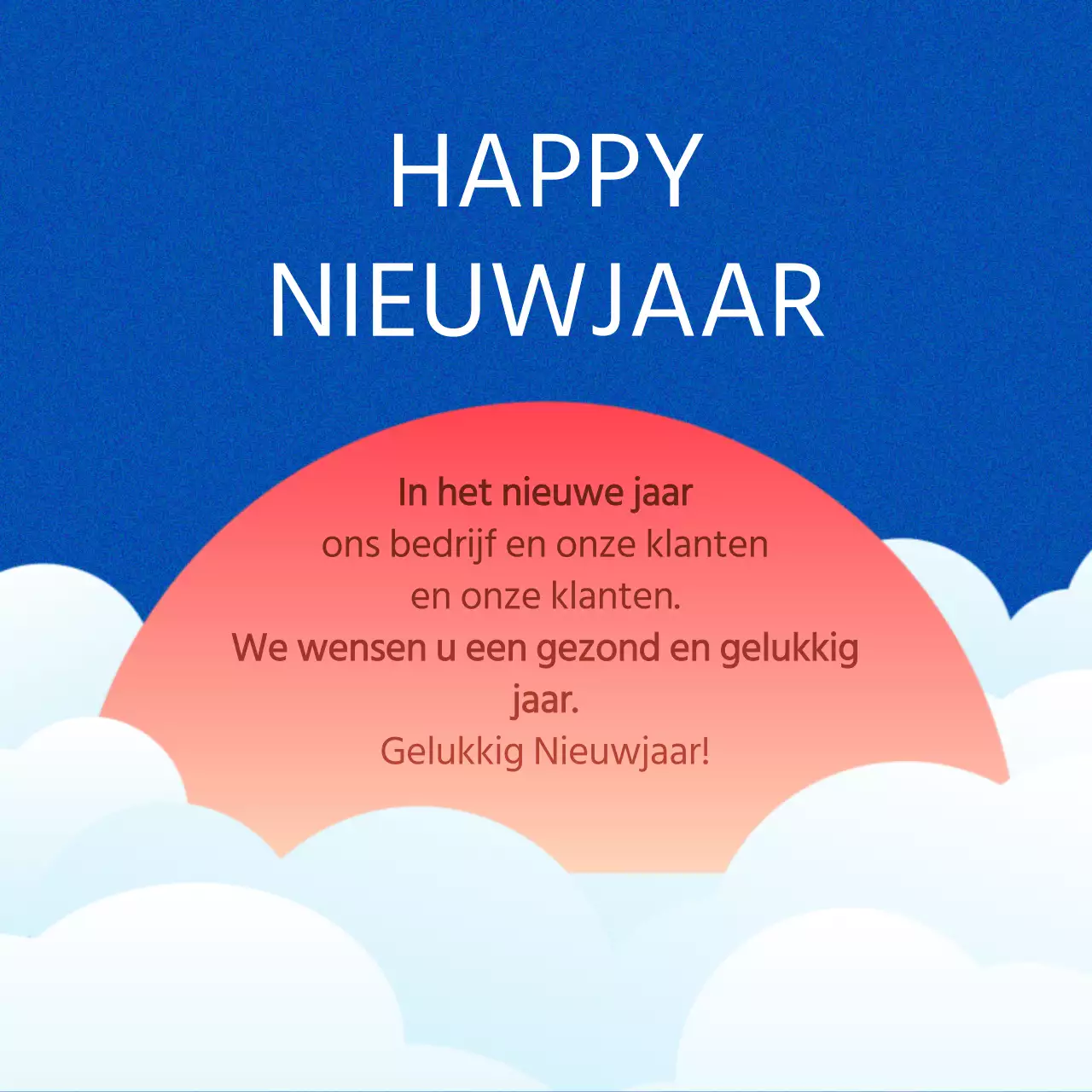 HAPPY NIEUWJAAR

In het nieuwe jaar
ons bedrijf en onze klanten
en onze klanten.
We wensen u een gezond en gelukkig jaar.
Gelukkig Nieuwjaar!